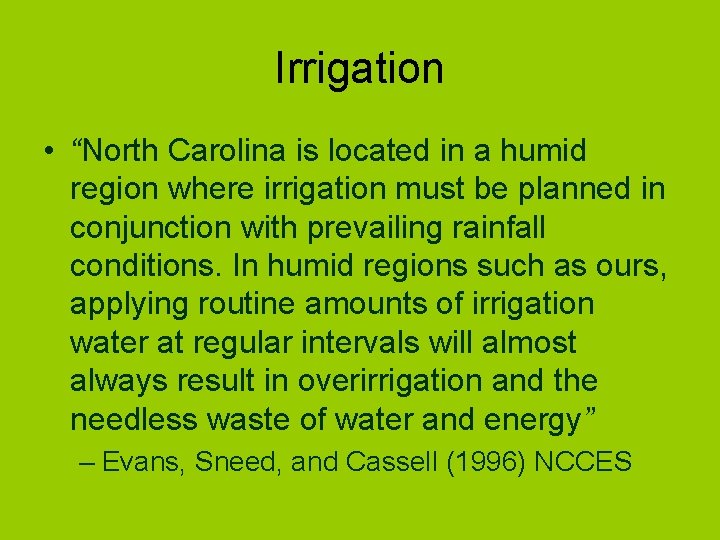 Irrigation

• “North Carolina is located in a humid region where irrigation must be planned in conjunction with prevailing rainfall conditions. In humid regions such as ours, applying routine amounts of irrigation water at regular intervals will almost always result in overirrigation and the needless waste of water and energy”

– Evans, Sneed, and Cassell (1996) NCCES